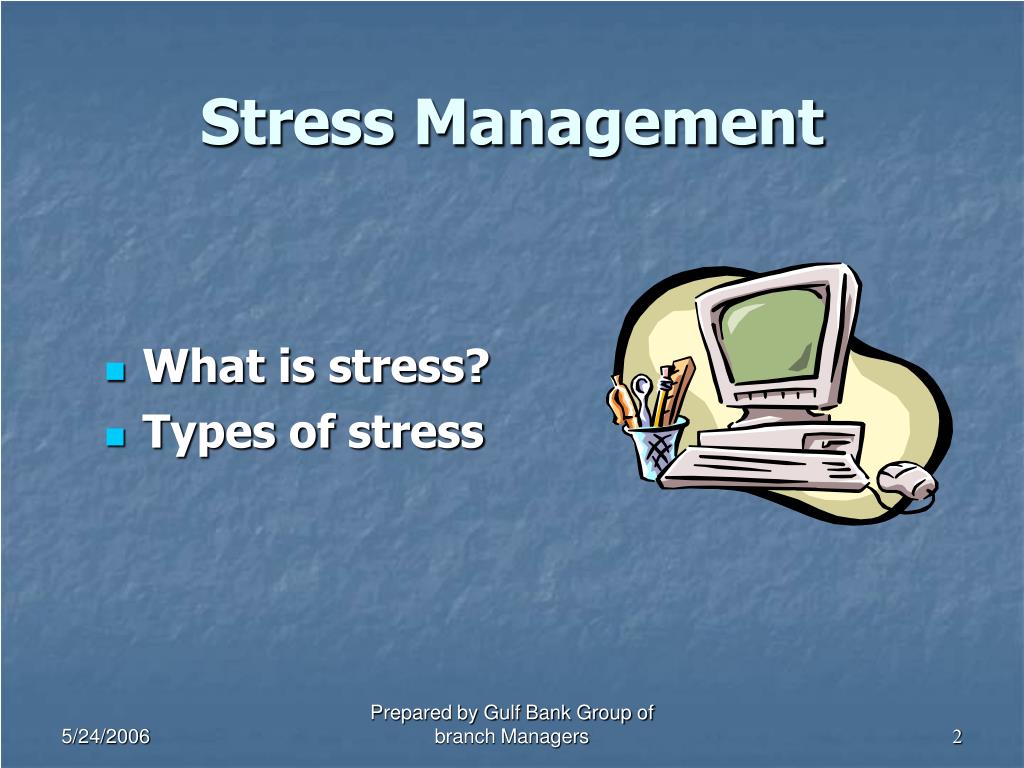 Stress Management

- What is stress?
- Types of stress

5/24/2006

Prepared by Gulf Bank Group of branch Managers

2